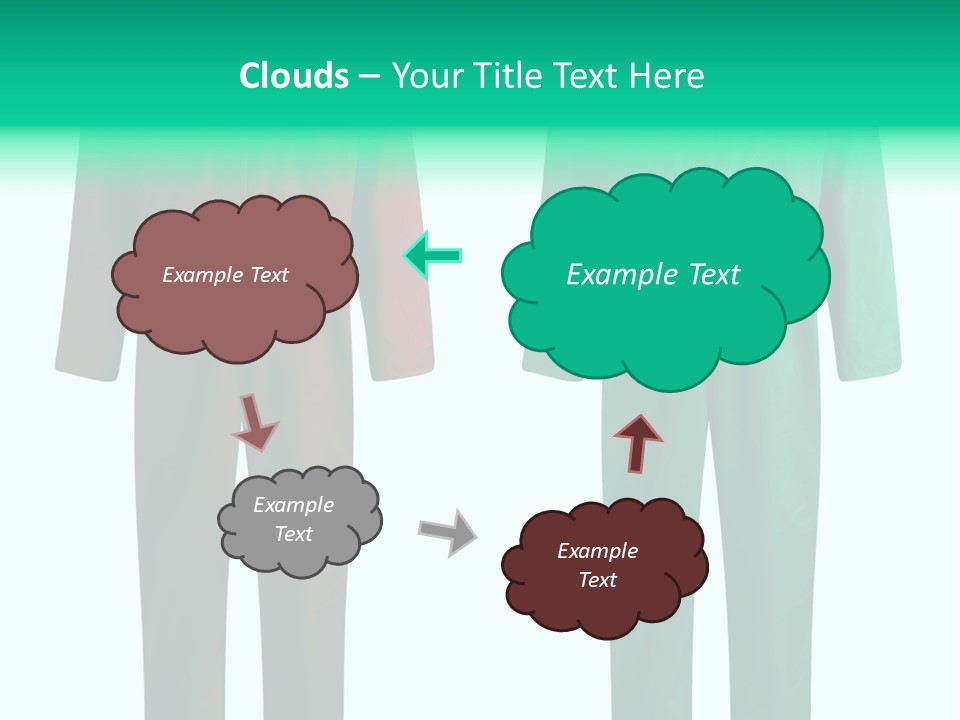 Clouds – Your Title Text Here

Example Text

Example Text

Example Text

Example Text